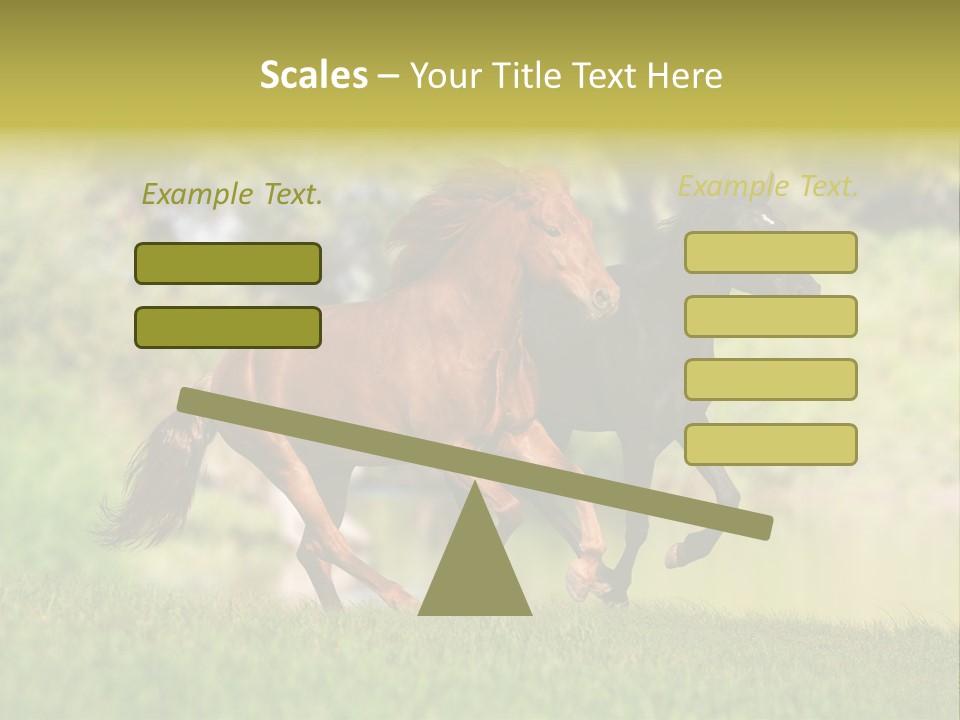 Scales – Your Title Text Here

Example Text.

Example Text.